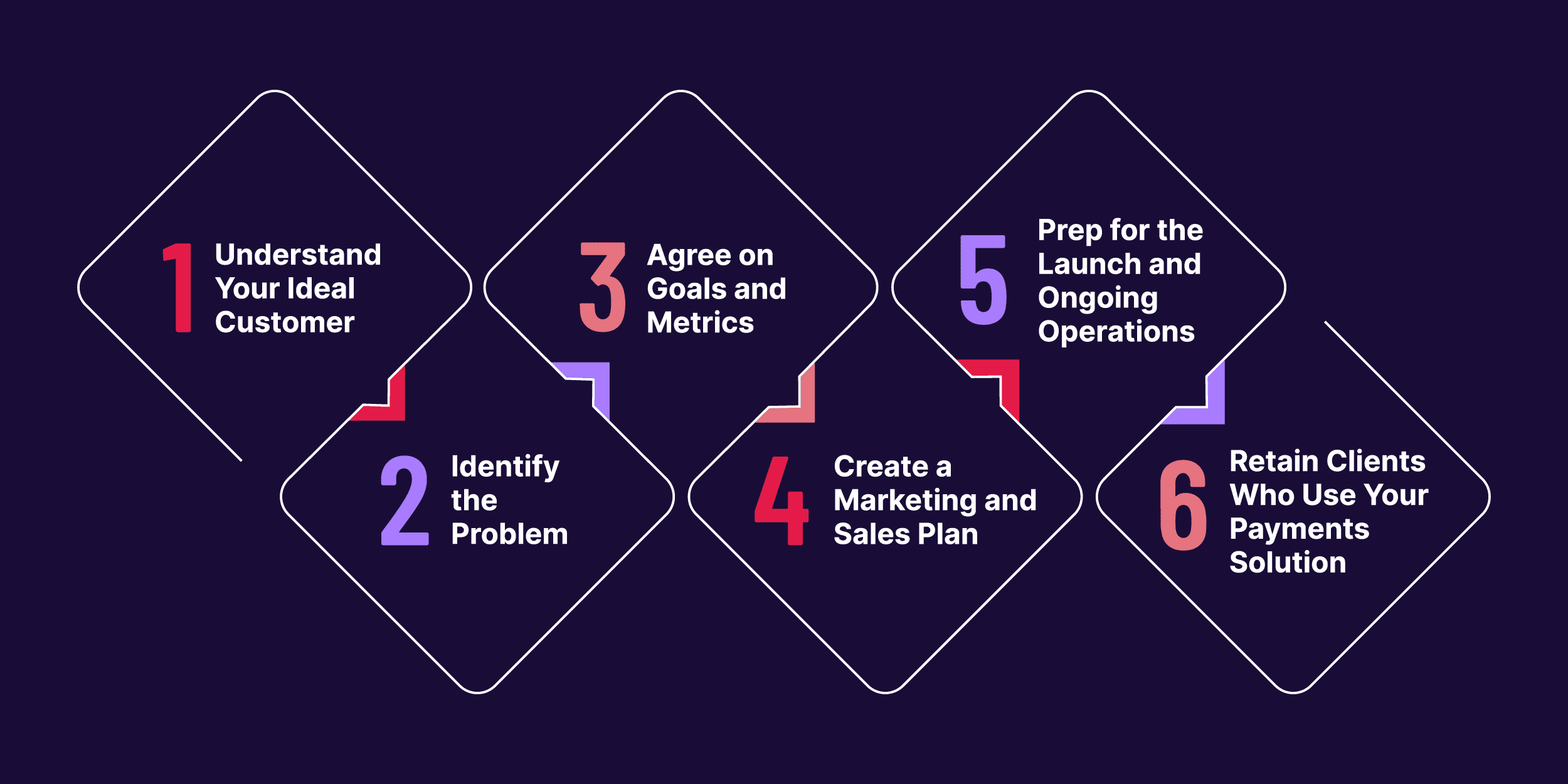 1 Understand Your Ideal Customer

2 Identify the Problem

3 Agree on Goals and Metrics

4 Create a Marketing and Sales Plan

5 Prep for the Launch and Ongoing Operations

6 Retain Clients Who Use Your Payments Solution